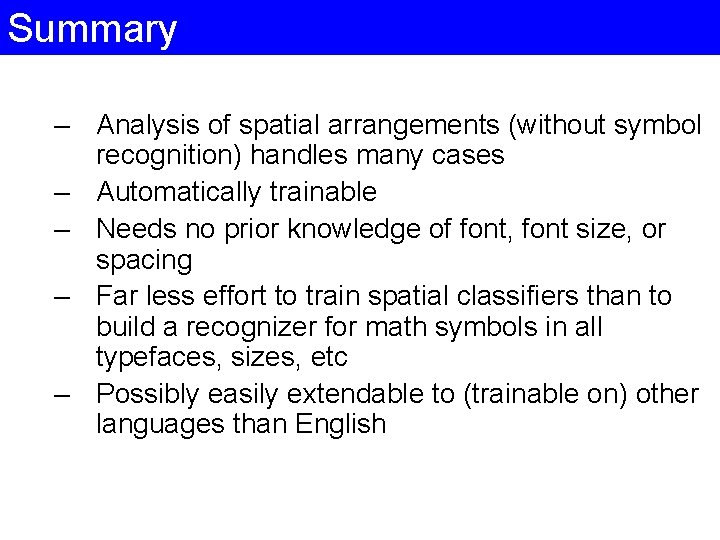 Summary

– Analysis of spatial arrangements (without symbol recognition) handles many cases
– Automatically trainable
– Needs no prior knowledge of font, font size, or spacing
– Far less effort to train spatial classifiers than to build a recognizer for math symbols in all typefaces, sizes, etc
– Possibly easily extendable to (trainable on) other languages than English